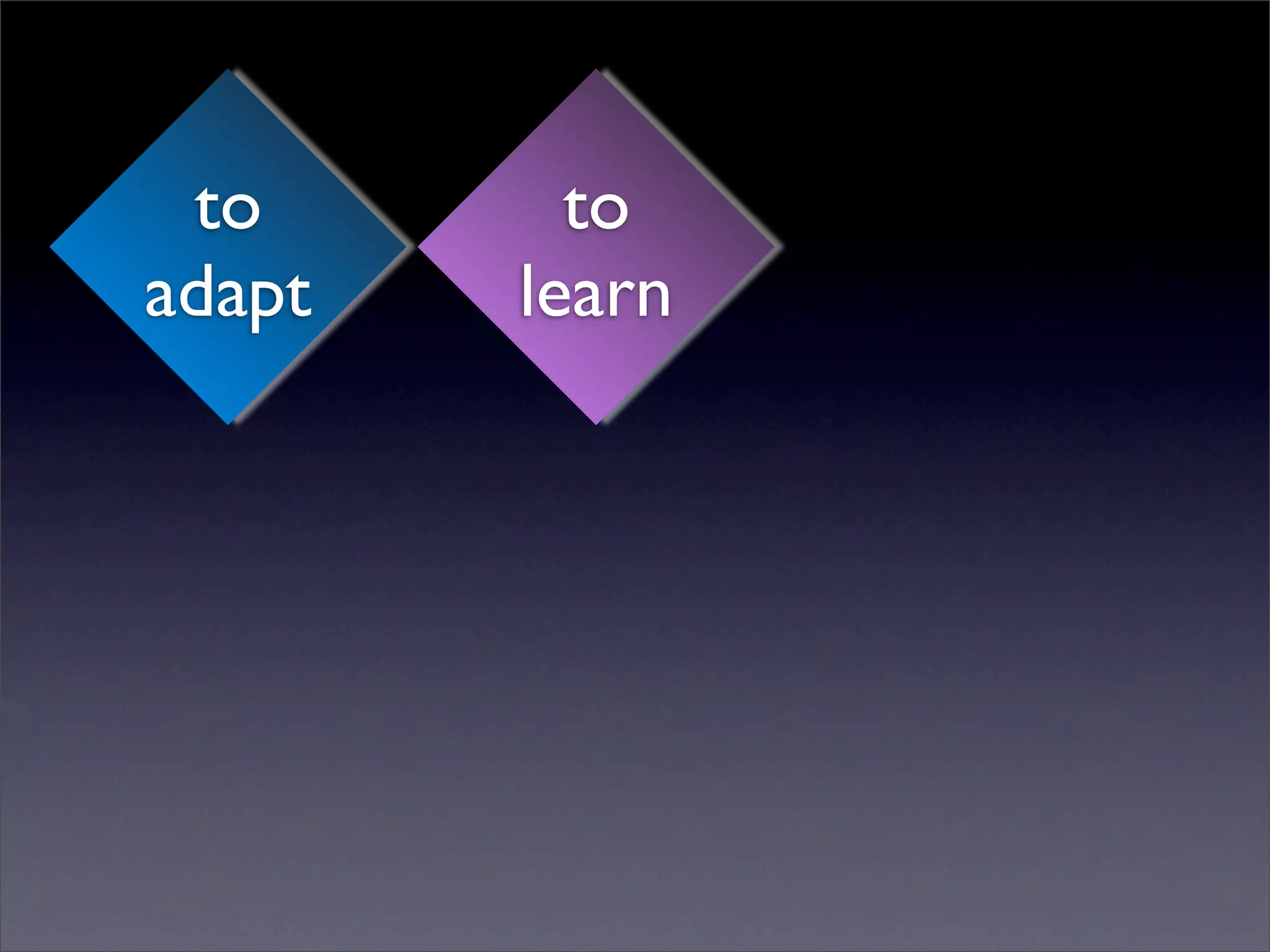 to adapt

to learn